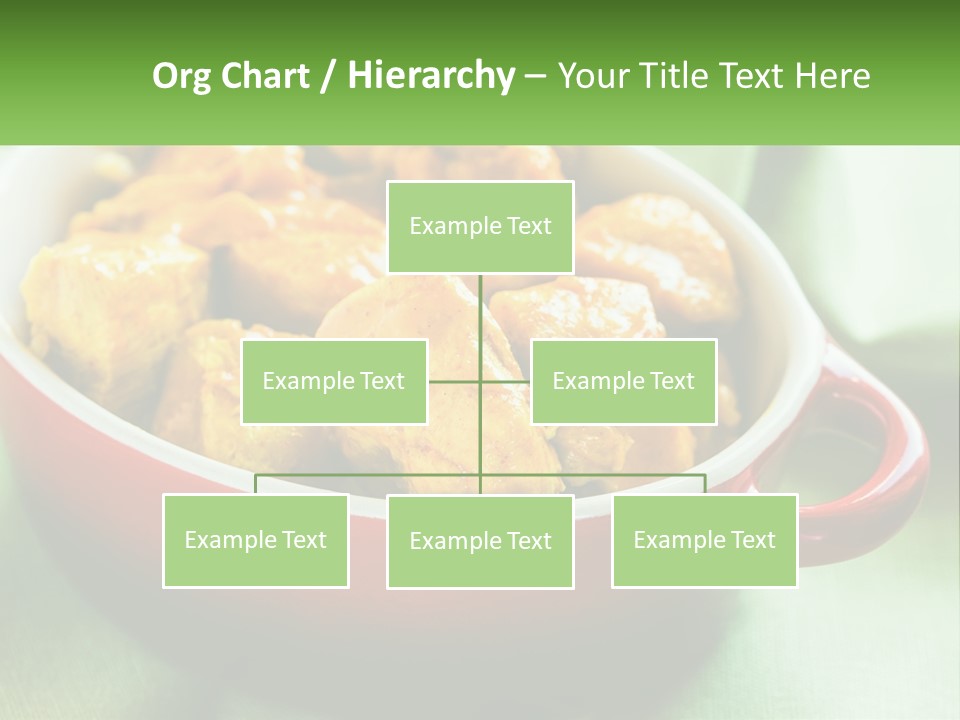 Org Chart / Hierarchy – Your Title Text Here

Example Text

Example Text

Example Text

Example Text

Example Text

Example Text